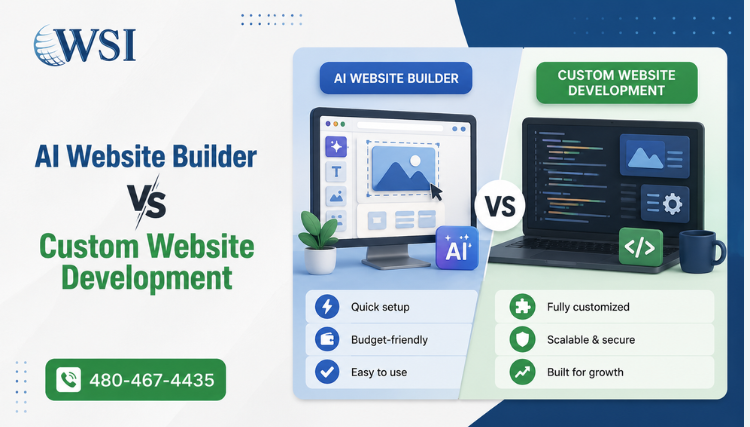 WSI

AI Website Builder
VS
Custom Website Development

480-467-4435

AI WEBSITE BUILDER

T

AI

Quick setup
Budget-friendly
Easy to use

VS

CUSTOM WEBSITE DEVELOPMENT

</>

Fully customized
Scalable & secure
Built for growth